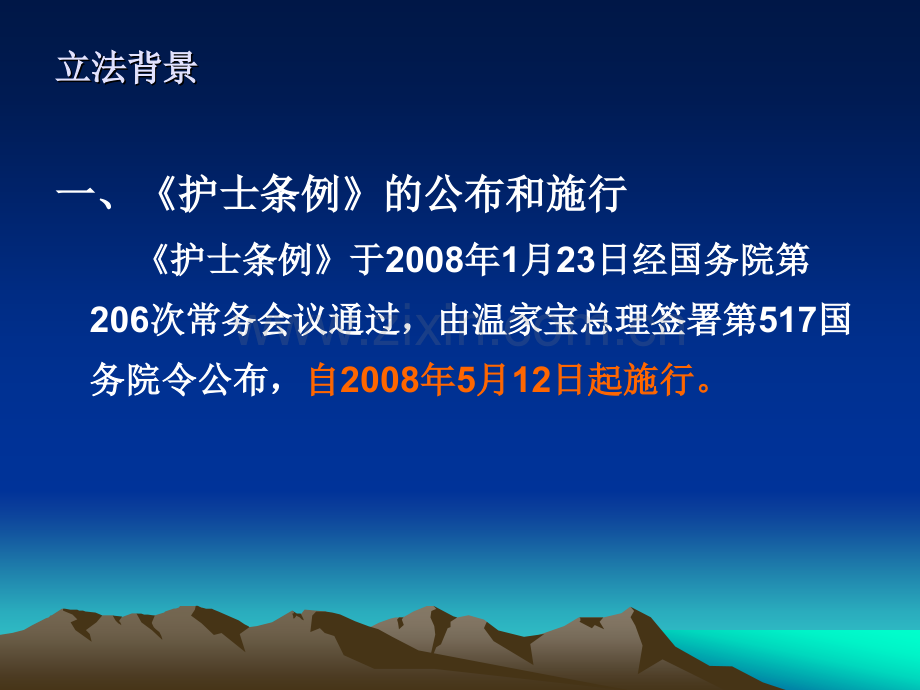 立法背景

一、《护士条例》的公布和施行

《护士条例》于2008年1月23日经国务院第206次常务会议通过，由温家宝总理签署第517国务院令公布，自2008年5月12日起施行。

www.zixin.com.cn